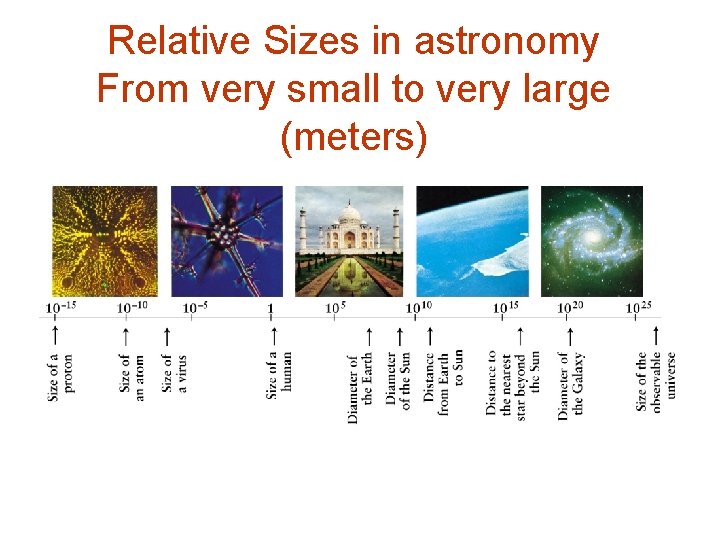 Relative Sizes in astronomy
From very small to very large
(meters)

$10^{-15}$ $10^{-10}$ $10^{-5}$ $1$ $10^{5}$ $10^{10}$ $10^{15}$ $10^{20}$ $10^{25}$

Size of a proton

Size of an atom

Size of a virus

Size of a human

Diameter of the Earth

Diameter of the Sun

Distance from Earth to Sun

Distance to the nearest star beyond the Sun

Diameter of the Galaxy

Size of the observable universe